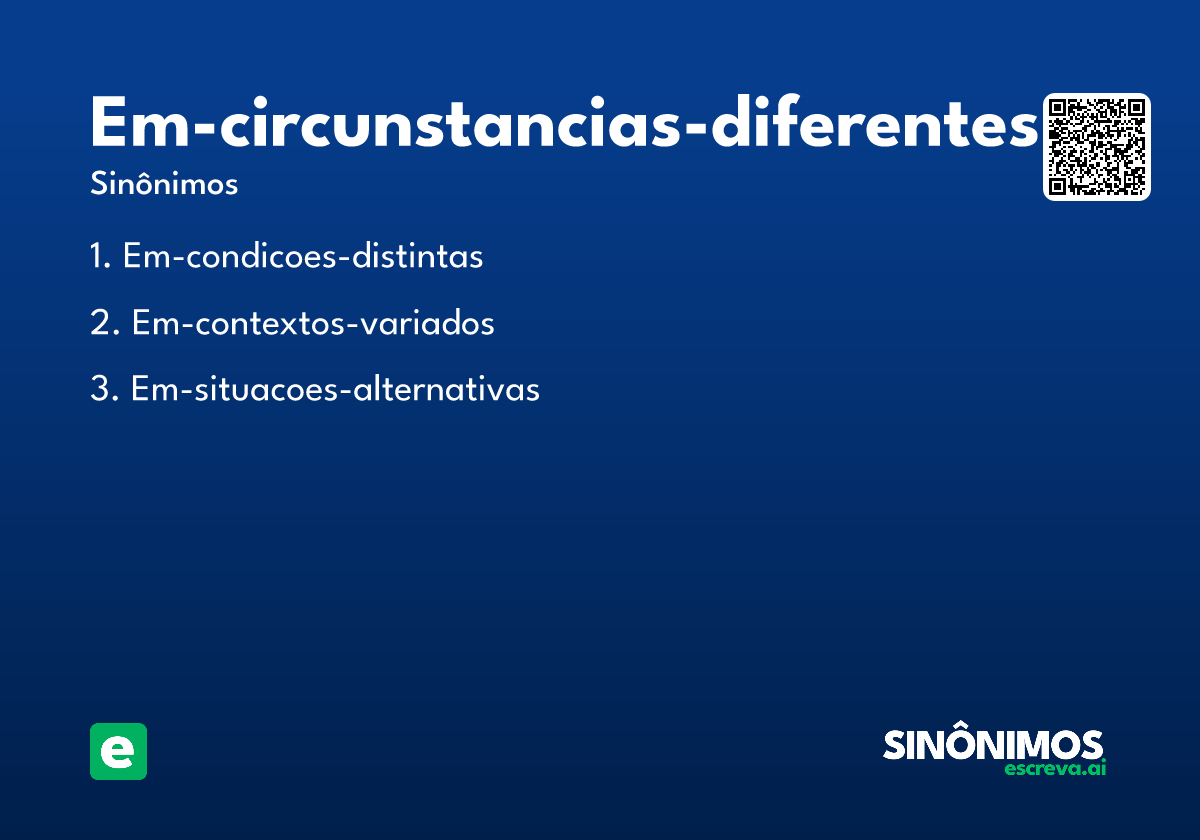 Em-circunstancias-diferentes

Sinônimos

1. Em-condicoes-distintas

2. Em-contextos-variados

3. Em-situacoes-alternativas

e

SINÔNIMOS
escreva.ai